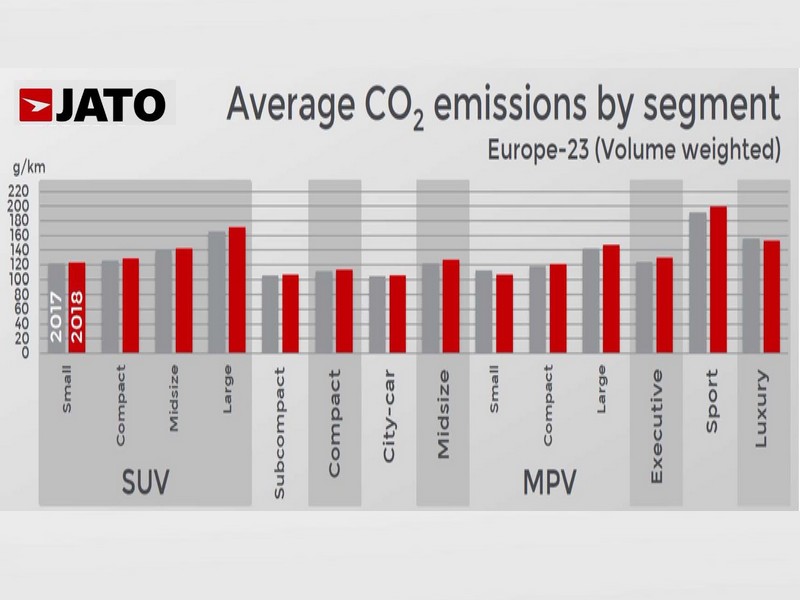 JATO

Average $CO_2$ emissions by segment

Europe-23 (Volume weighted)

g/km

220
200
180
160
140
120
100
80
60
40
20
0

2017
2018

Small
Compact
Midsize
Large
SUV

Subcompact

Compact

City-car

Midsize

Small
Compact
Large
MPV

Executive

Sport

Luxury